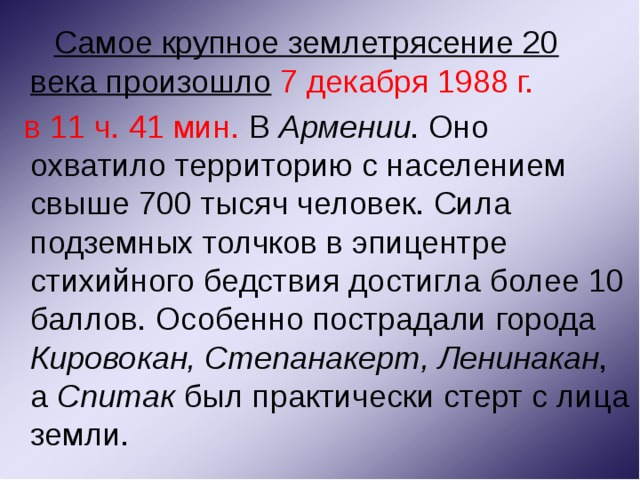 Самое крупное землетрясение 20 века произошло 7 декабря 1988 г. в 11 ч. 41 мин. В Армении. Оно охватило территорию с населением свыше 700 тысяч человек. Сила подземных толчков в эпицентре стихийного бедствия достигла более 10 баллов. Особенно пострадали города Кировокан, Степанакерт, Ленинакан, а Спитак был практически стерт с лица земли.